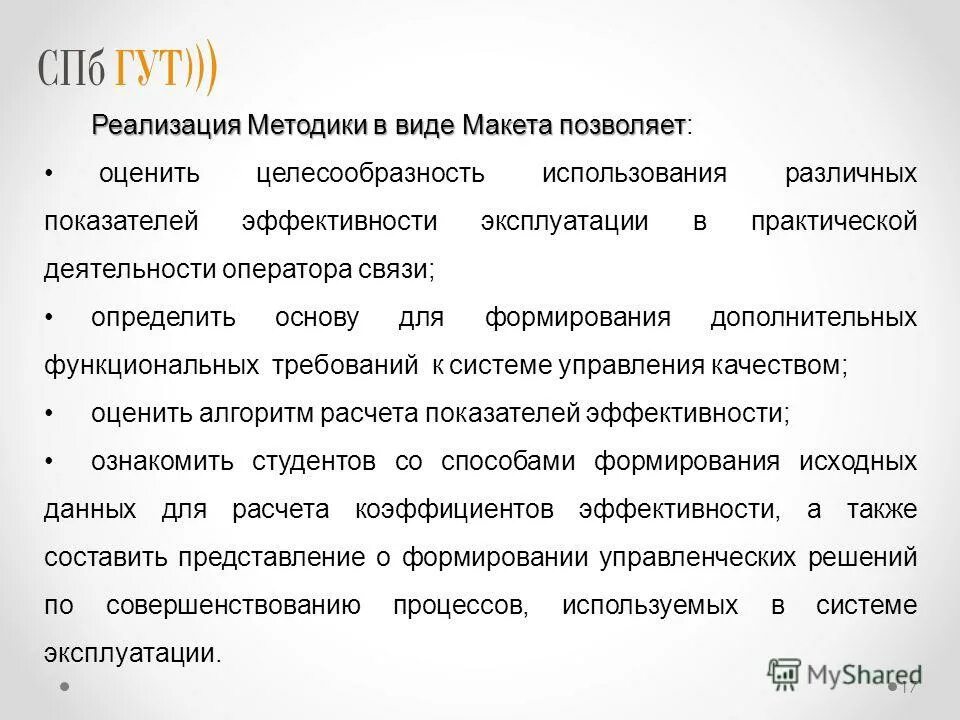 СПб ГУТ)))

Реализация Методики в виде Макета позволяет:

• оценить целесообразность использования различных показателей эффективности эксплуатации в практической деятельности оператора связи;

• определить основу для формирования дополнительных функциональных требований к системе управления качеством;

• оценить алгоритм расчета показателей эффективности;

• ознакомить студентов со способами формирования исходных данных для расчета коэффициентов эффективности, а также составить представление о формировании управленческих решений по совершенствованию процессов, используемых в системе эксплуатации.

MyShared

17